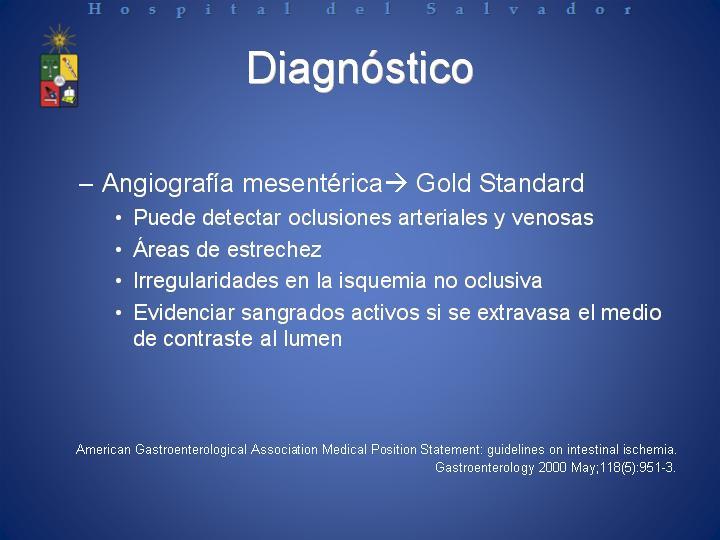 Hospital del Salvador

Diagnóstico

– Angiografía mesentérica→ Gold Standard

• Puede detectar oclusiones arteriales y venosas

• Áreas de estrechez

• Irregularidades en la isquemia no oclusiva

• Evidenciar sangrados activos si se extravasa el medio de contraste al lumen

American Gastroenterological Association Medical Position Statement: guidelines on intestinal ischemia. Gastroenterology 2000 May;118(5):951-3.